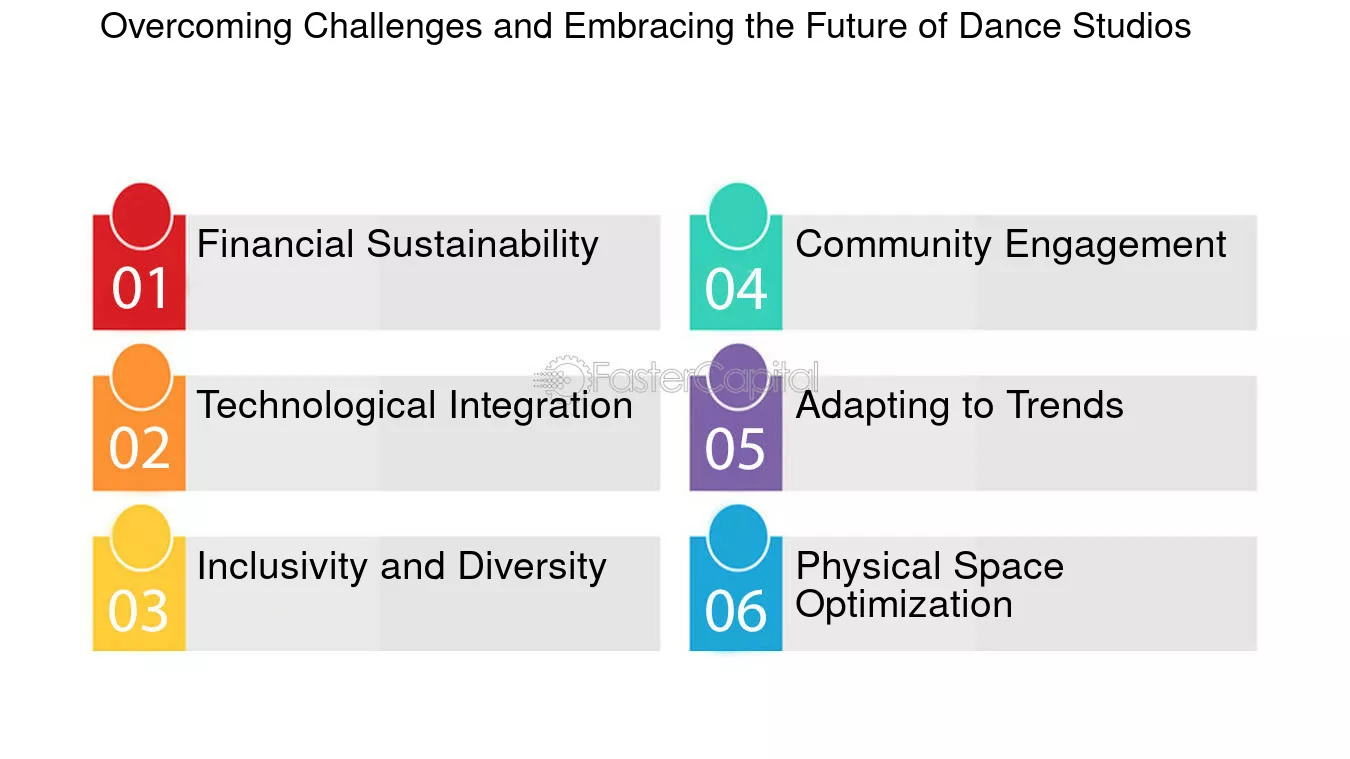 Overcoming Challenges and Embracing the Future of Dance Studios

01 Financial Sustainability

02 Technological Integration

03 Inclusivity and Diversity

04 Community Engagement

05 Adapting to Trends

06 Physical Space Optimization

FasterCapital